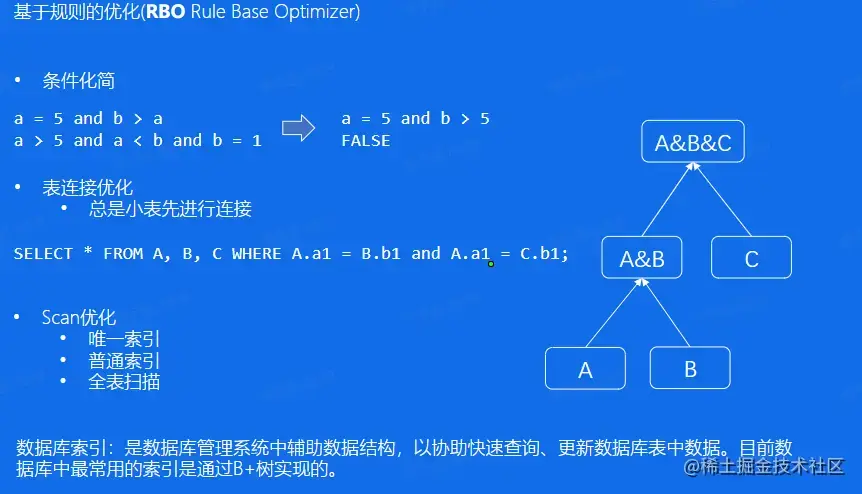 基于规则的优化(RBO Rule Base Optimizer)

• 条件化简

a = 5 and b > a
a > 5 and a < b and b = 1

a = 5 and b > 5
FALSE

• 表连接优化
  • 总是小表先进行连接

SELECT * FROM A, B, C WHERE A.a1 = B.b1 and A.a1 = C.b1;

• Scan优化
  • 唯一索引
  • 普通索引
  • 全表扫描

A&B&C

A&B

C

A

B

数据库索引：是数据库管理系统中辅助数据结构，以协助快速查询、更新数据库表中数据。目前数据库中最常用的索引是通过B+树实现的。

@稀土掘金技术社区